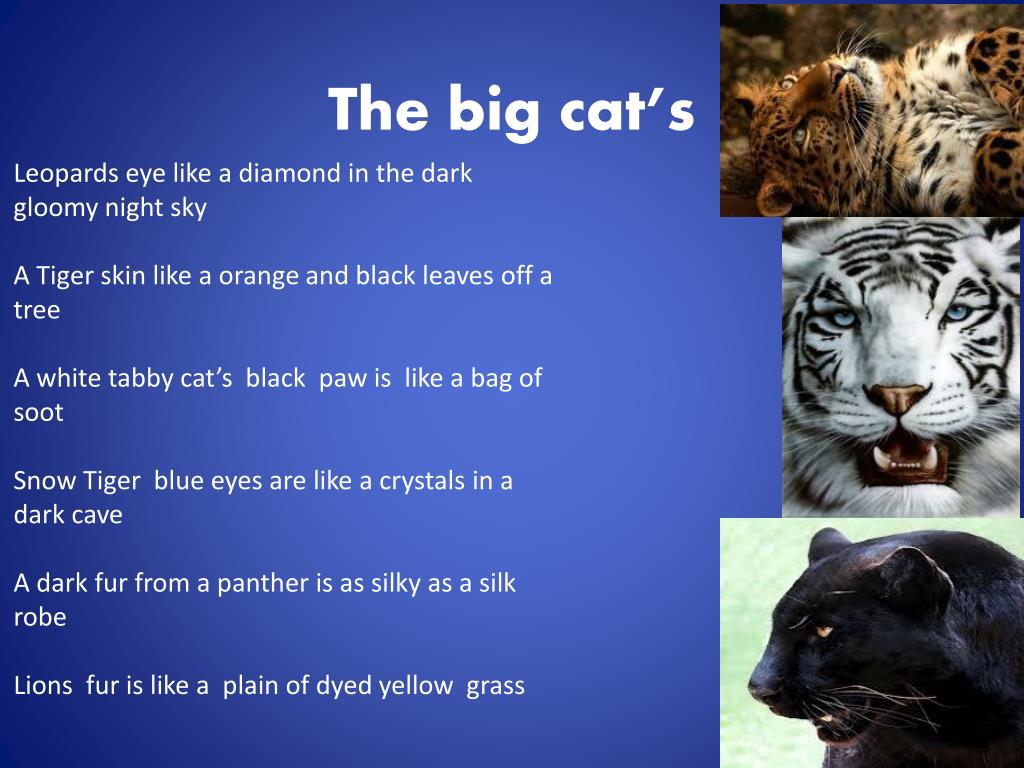 The big cat's

Leopards eye like a diamond in the dark gloomy night sky

A Tiger skin like a orange and black leaves off a tree

A white tabby cat's black paw is like a bag of soot

Snow Tiger blue eyes are like a crystals in a dark cave

A dark fur from a panther is as silky as a silk robe

Lions fur is like a plain of dyed yellow grass